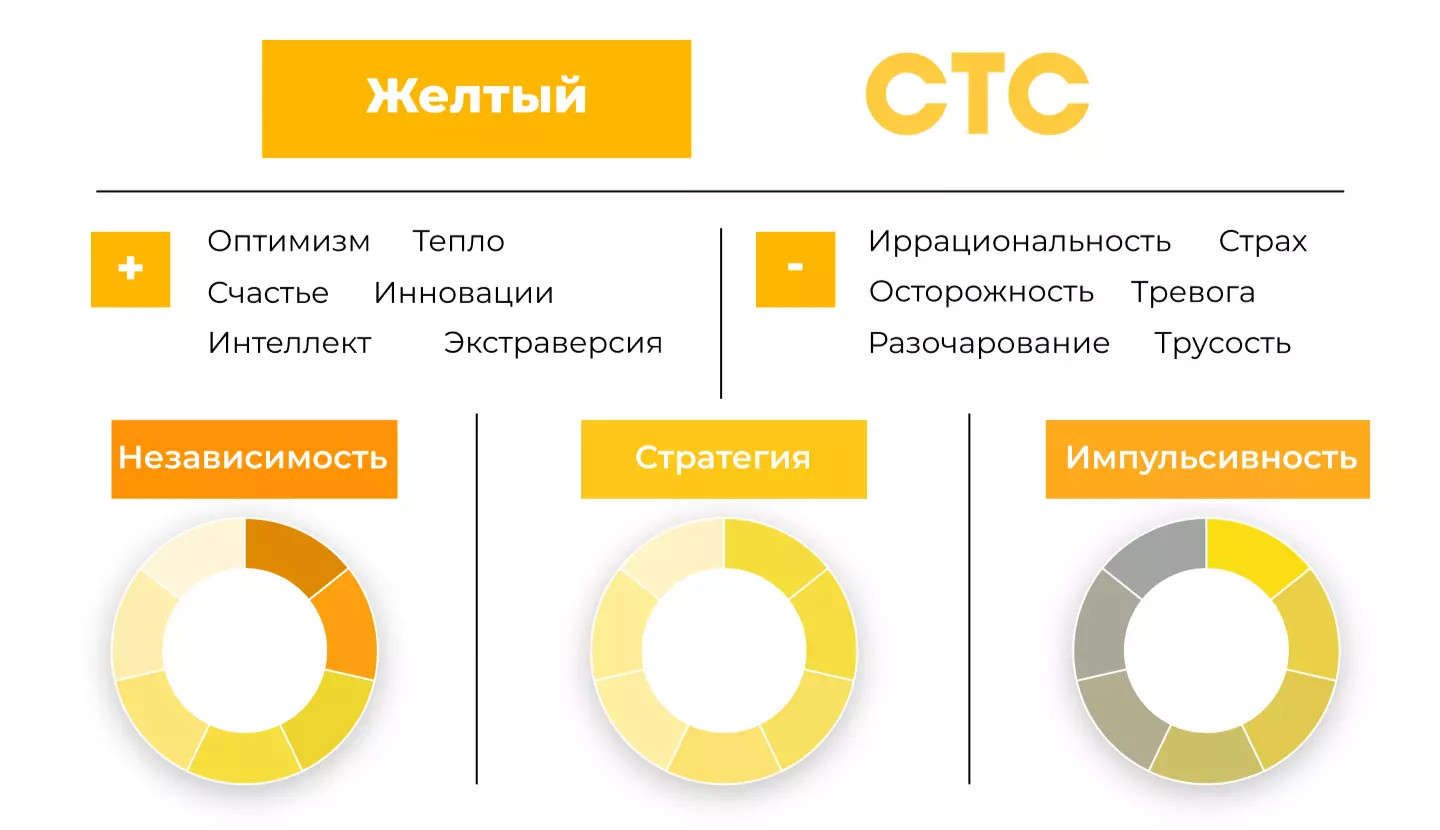 Желтый

СТС

+

Оптимизм Тепло
Счастье Инновации
Интеллект Экстраверсия

-

Иррациональность Страх
Осторожность Тревога
Разочарование Трусость

Независимость

Стратегия

Импульсивность